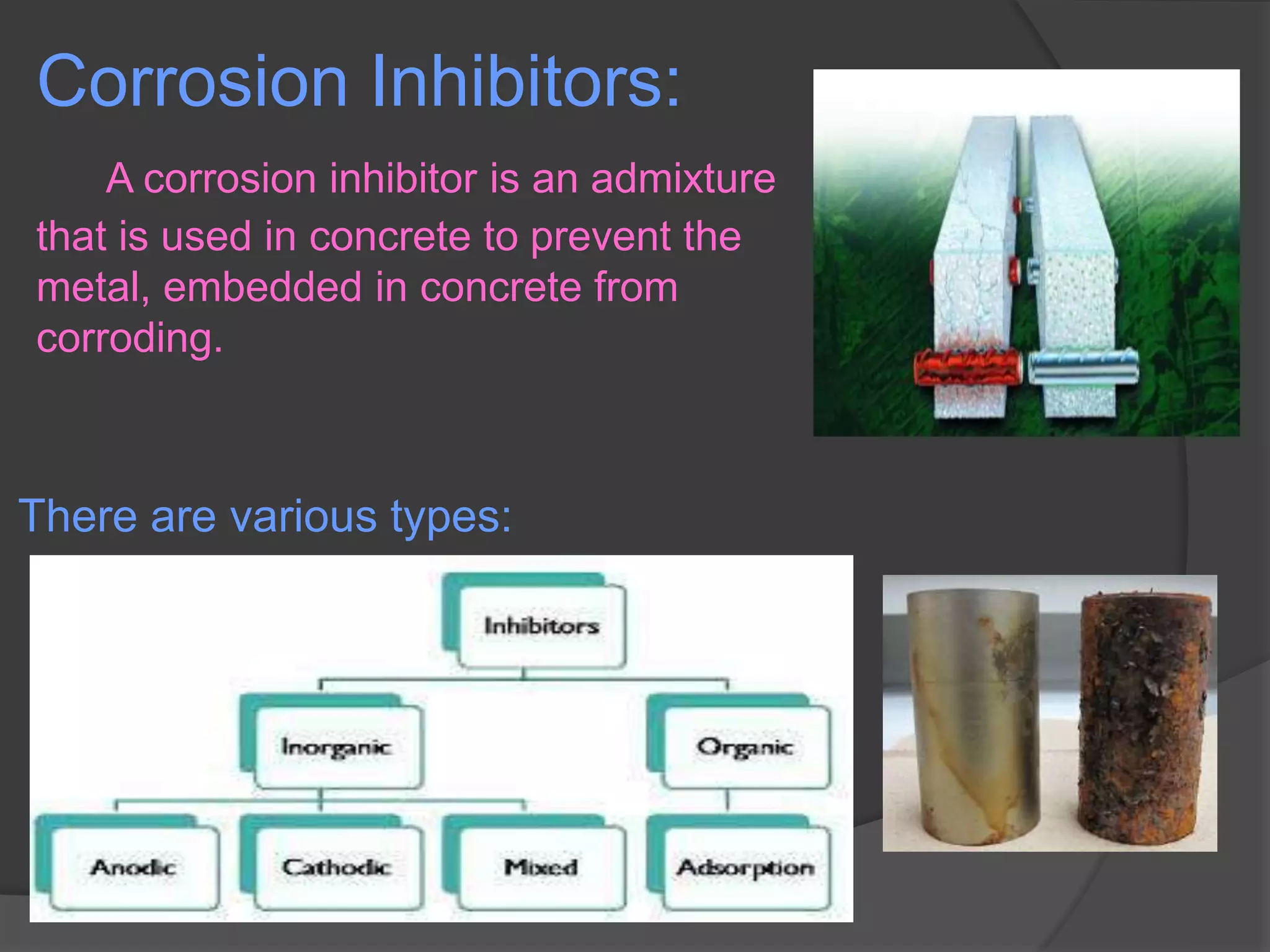 Corrosion Inhibitors:

A corrosion inhibitor is an admixture that is used in concrete to prevent the metal, embedded in concrete from corroding.

There are various types:

Inhibitors

Inorganic

Organic

Anodic

Cathodic

Mixed

Adsorption